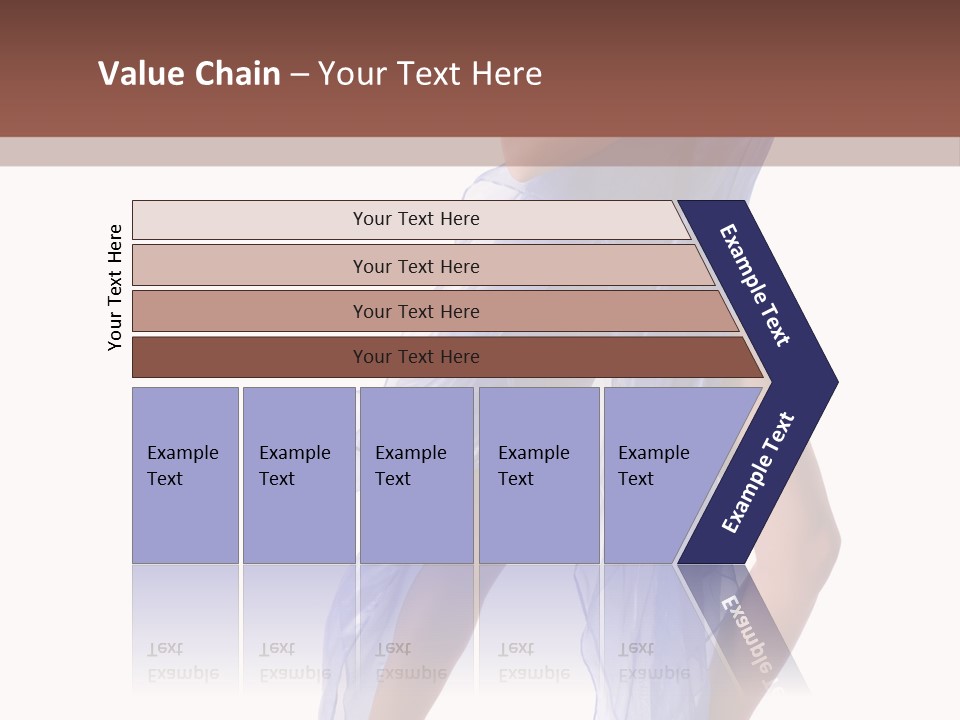 Value Chain – Your Text Here

Your Text Here

Your Text Here

Your Text Here

Your Text Here

Your Text Here

Example Text

Example Text

Example Text

Example Text

Example Text

Example Text

Example Text